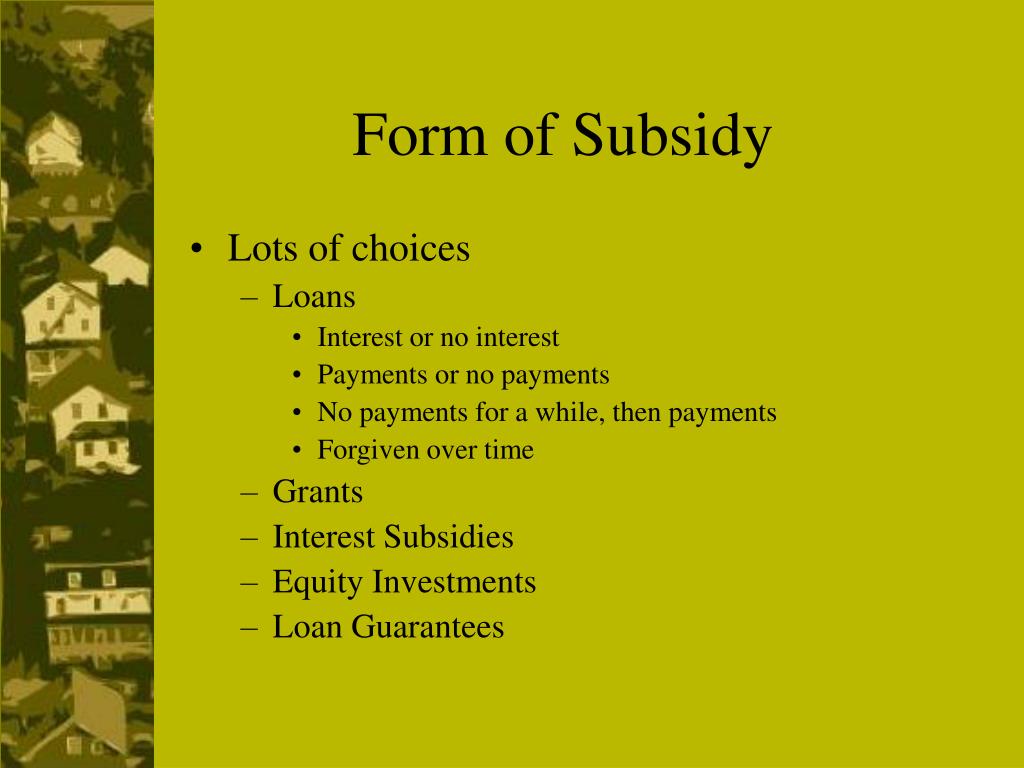 Form of Subsidy

• Lots of choices
– Loans
• Interest or no interest
• Payments or no payments
• No payments for a while, then payments
• Forgiven over time
– Grants
– Interest Subsidies
– Equity Investments
– Loan Guarantees